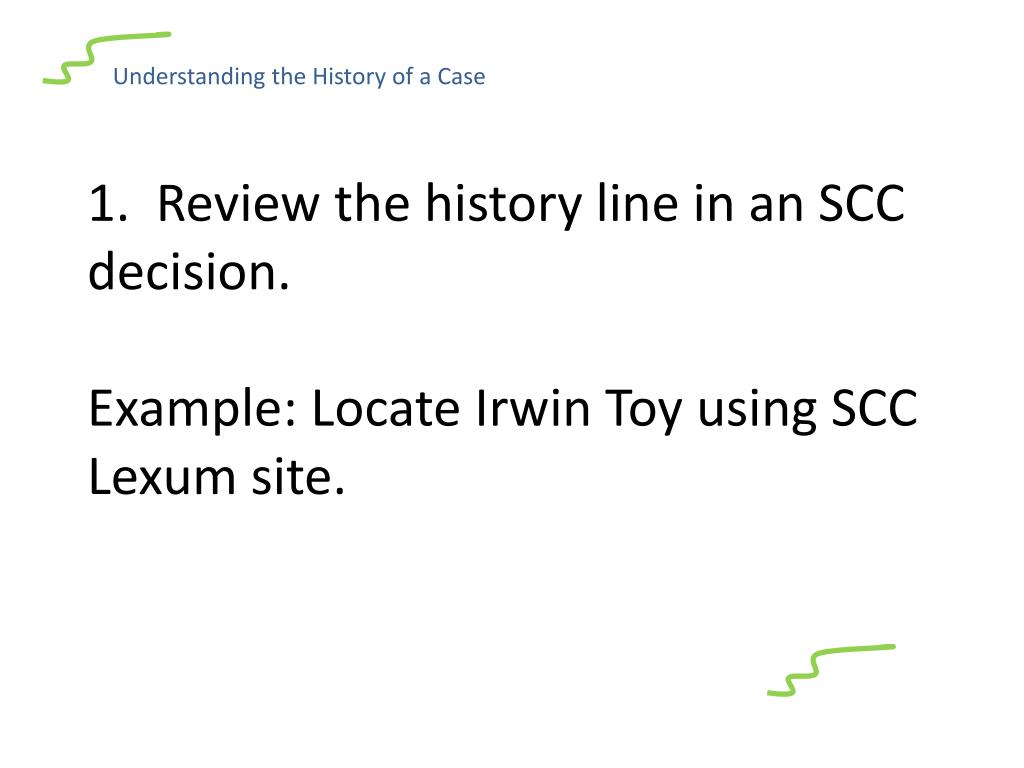 Understanding the History of a Case

1. Review the history line in an SCC decision.

Example: Locate Irwin Toy using SCC Lexum site.